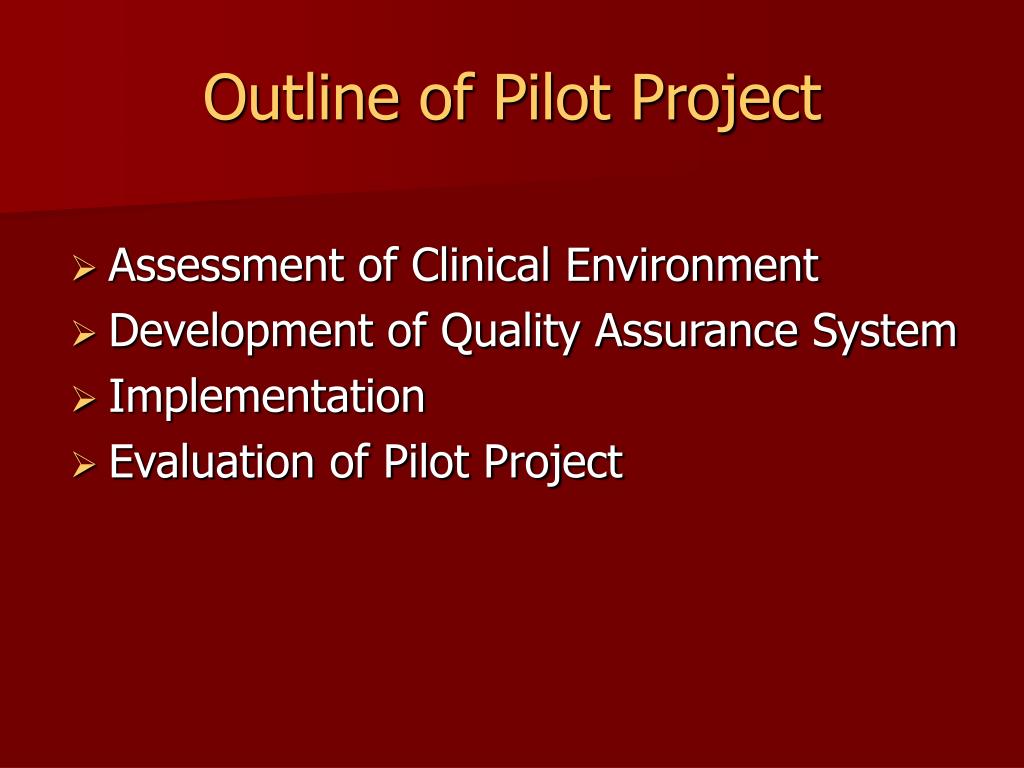 Outline of Pilot Project

➢ Assessment of Clinical Environment
➢ Development of Quality Assurance System
➢ Implementation
➢ Evaluation of Pilot Project